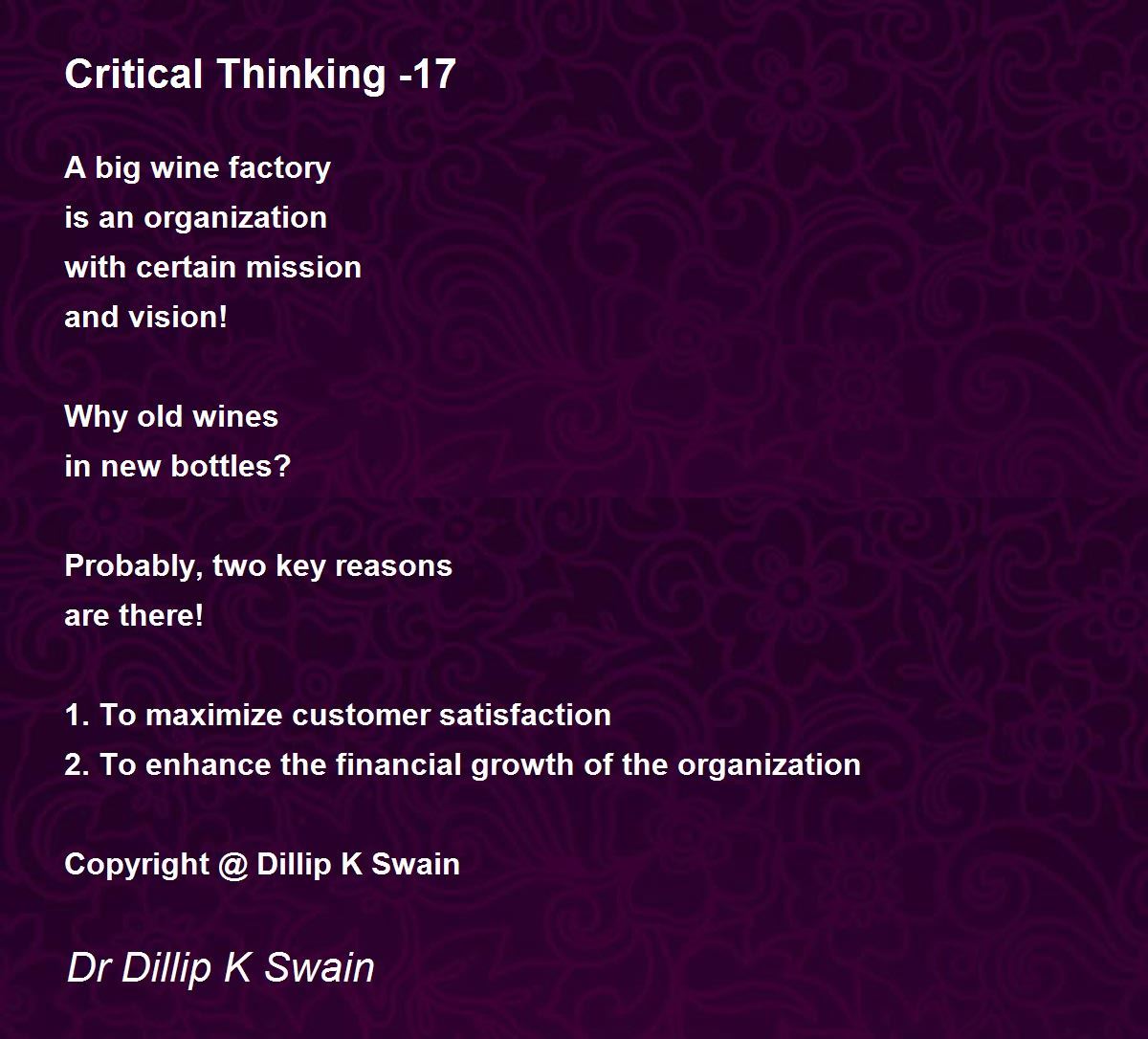 Critical Thinking -17

A big wine factory
is an organization
with certain mission
and vision!

Why old wines
in new bottles?

Probably, two key reasons
are there!

1. To maximize customer satisfaction
2. To enhance the financial growth of the organization

Copyright @ Dillip K Swain

Dr Dillip K Swain